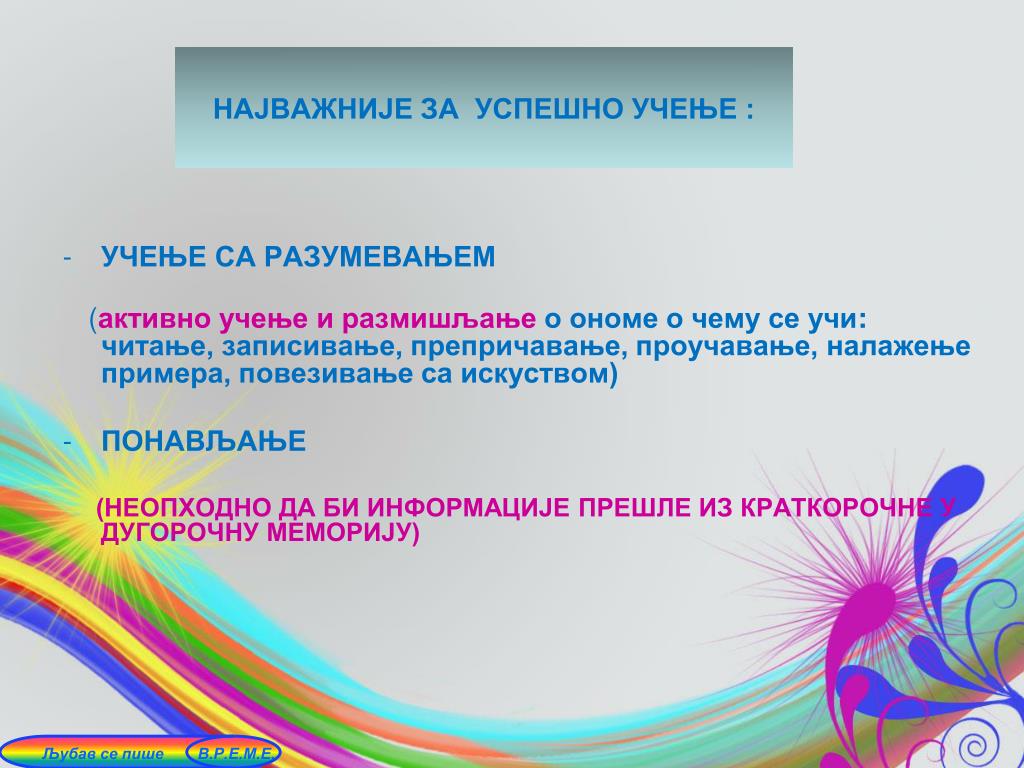 НАЈВАЖНИЈЕ ЗА  УСПЕШНО УЧЕЊЕ :

- УЧЕЊЕ СА РАЗУМЕВАЊЕМ

(активно учење и размишљање о ономе о чему се учи: читање, записивање, препричавање, проучавање, налажење примера, повезивање са искуством)

- ПОНАВЉАЊЕ

(НЕОПХОДНО ДА БИ ИНФОРМАЦИЈЕ ПРЕШЛЕ ИЗ КРАТКОРОЧНЕ У ДУГОРОЧНУ МЕМОРИЈУ)

Љубав се пише

В.Р.Е.М.Е.